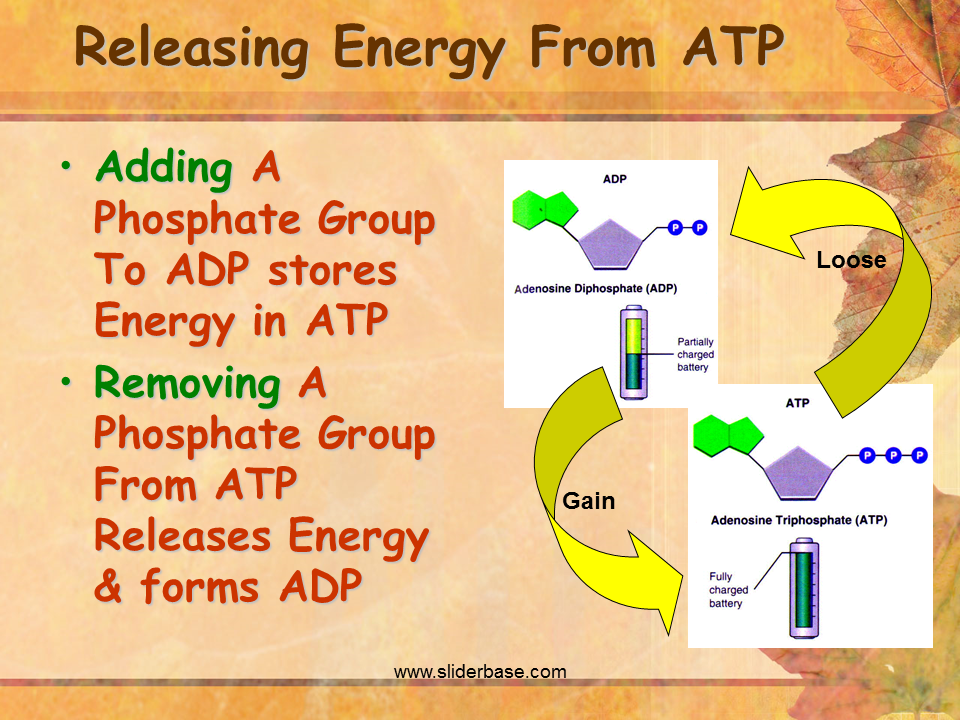 Releasing Energy From ATP

• Adding A Phosphate Group To ADP stores Energy in ATP
• Removing A Phosphate Group From ATP Releases Energy & forms ADP

ADP
P P
Adenosine Diphosphate (ADP)
Partially charged battery

Loose

Gain

ATP
P P P
Adenosine Triphosphate (ATP)
Fully charged battery

www.sliderbase.com